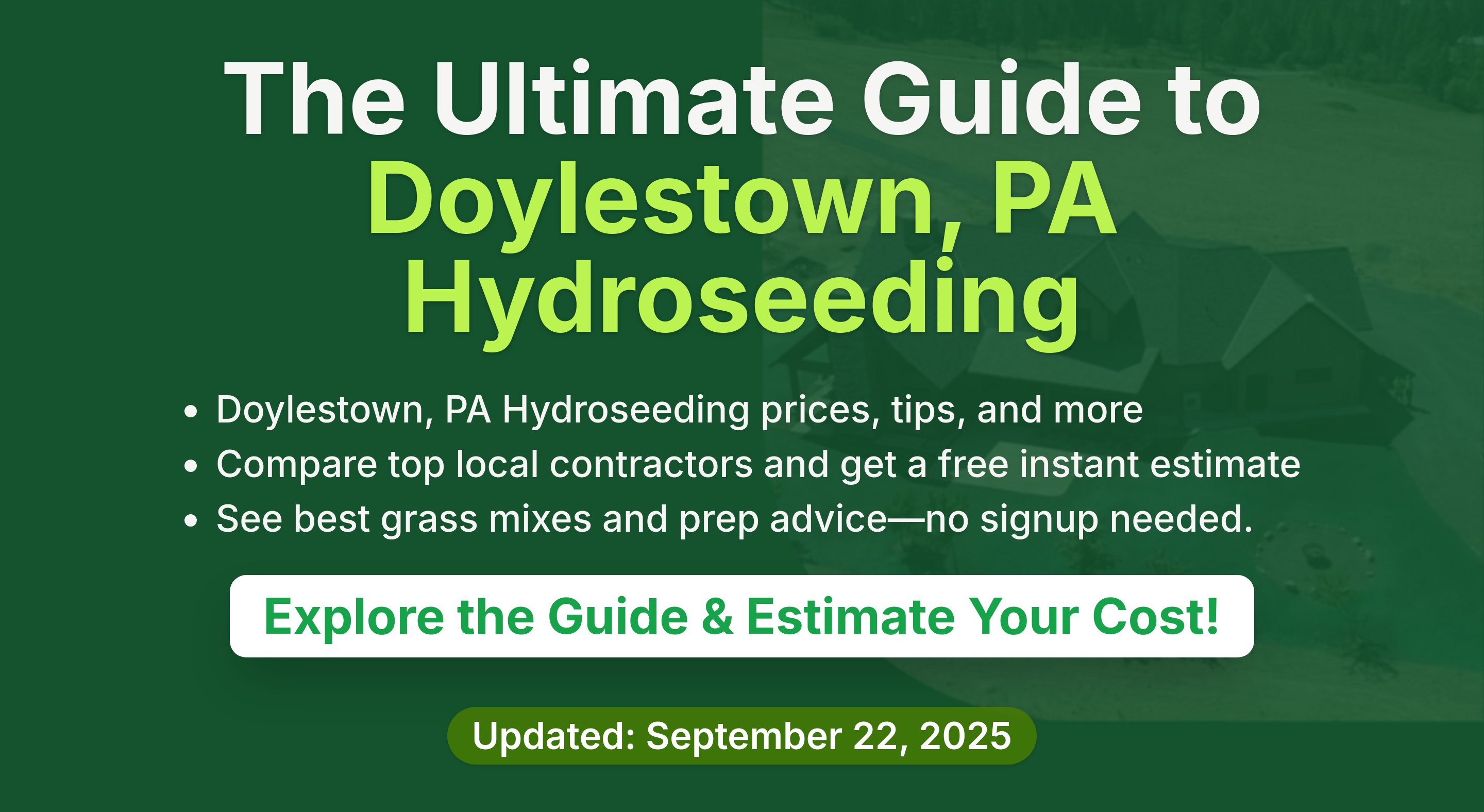 The Ultimate Guide to Doylestown, PA Hydroseeding

• Doylestown, PA Hydroseeding prices, tips, and more
• Compare top local contractors and get a free instant estimate
• See best grass mixes and prep advice—no signup needed.

Explore the Guide & Estimate Your Cost!

Updated: September 22, 2025